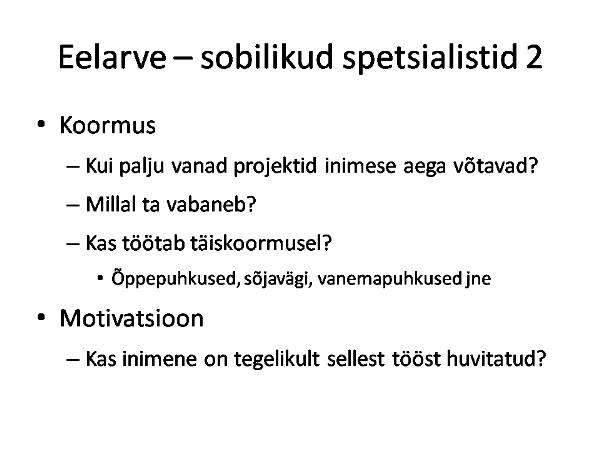 Eelarve – sobilikud spetsialistid 2

• Koormus
– Kui palju vanad projektid inimese aega võtavad?
– Millal ta vabaneb?
– Kas töötab täiskoormusel?
• Õppepuhkused, sõjavägi, vanemapuhkused jne

• Motivatsioon
– Kas inimene on tegelikult sellest tööst huvitatud?